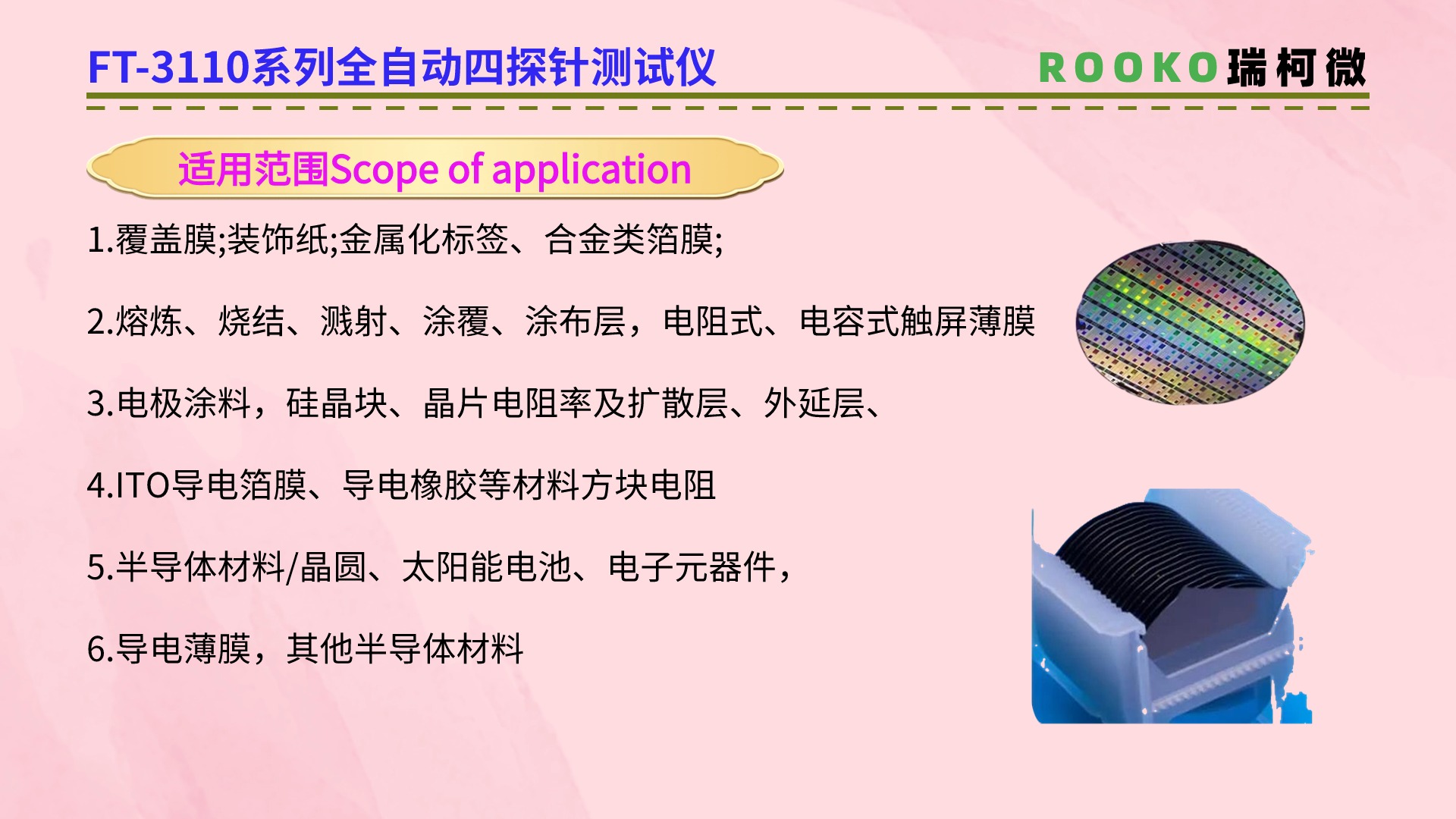 FT-3110系列全自动四探针测试仪

ROOKO瑞柯微

适用范围Scope of application

1.覆盖膜;装饰纸;金属化标签、合金类箔膜;

2.熔炼、烧结、溅射、涂覆、涂布层，电阻式、电容式触屏薄膜

3.电极涂料，硅晶块、晶片电阻率及扩散层、外延层、

4.ITO导电箔膜、导电橡胶等材料方块电阻

5.半导体材料/晶圆、太阳能电池、电子元器件，

6.导电薄膜，其他半导体材料